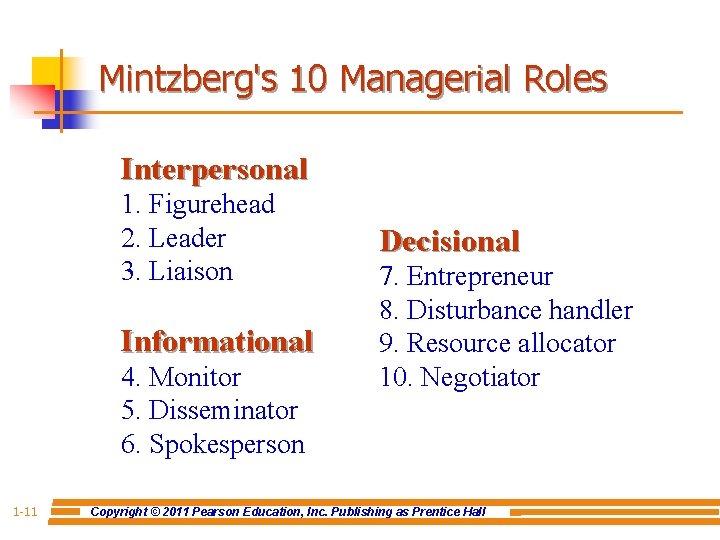 Mintzberg's 10 Managerial Roles

Interpersonal
1. Figurehead
2. Leader
3. Liaison

Informational
4. Monitor
5. Disseminator
6. Spokesperson

Decisional
7. Entrepreneur
8. Disturbance handler
9. Resource allocator
10. Negotiator

1-11 Copyright © 2011 Pearson Education, Inc. Publishing as Prentice Hall